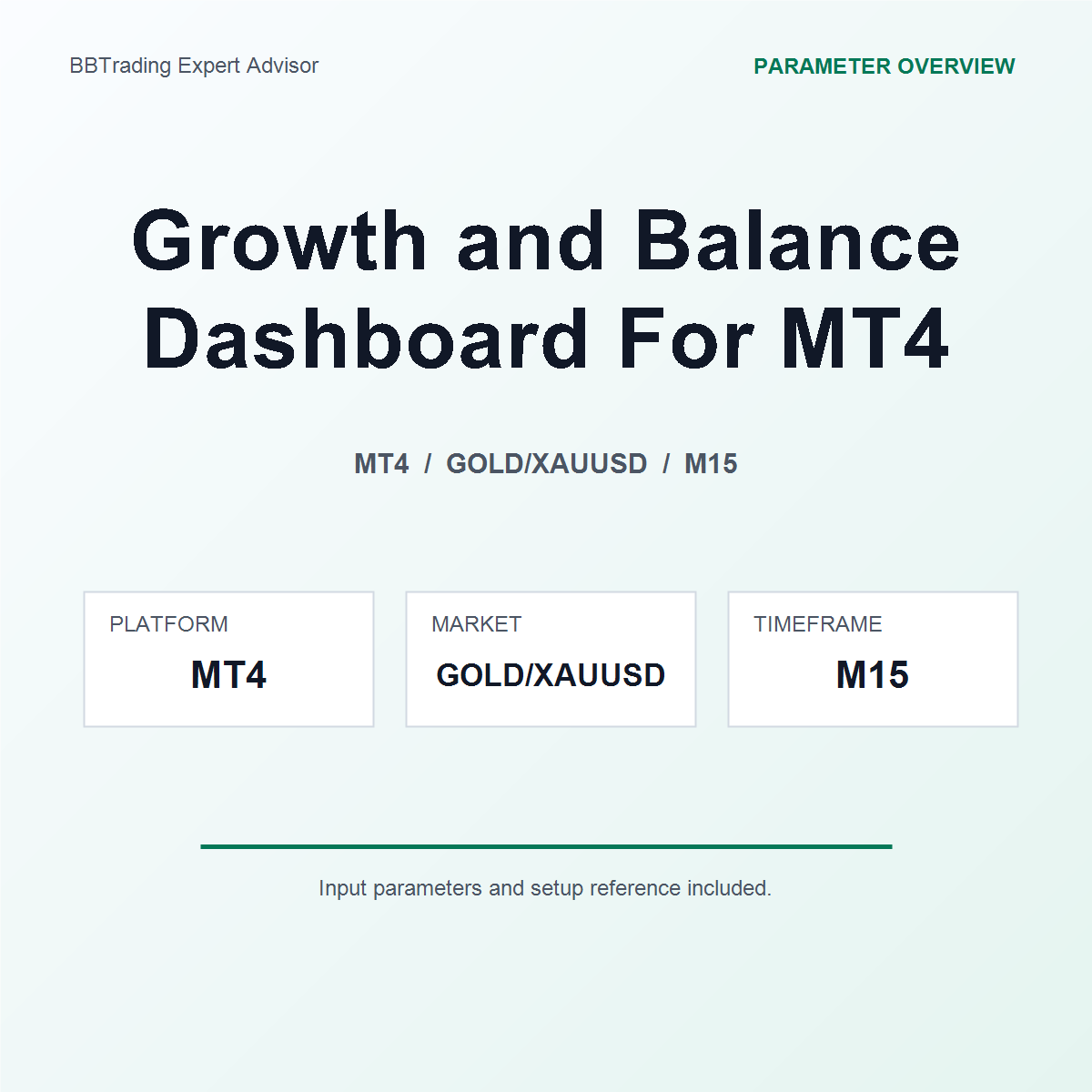 BBTrading Expert Advisor

PARAMETER OVERVIEW

Growth and Balance Dashboard For MT4

MT4 / GOLD/XAUUSD / M15

PLATFORM
MT4

MARKET
GOLD/XAUUSD

TIMEFRAME
M15

Input parameters and setup reference included.